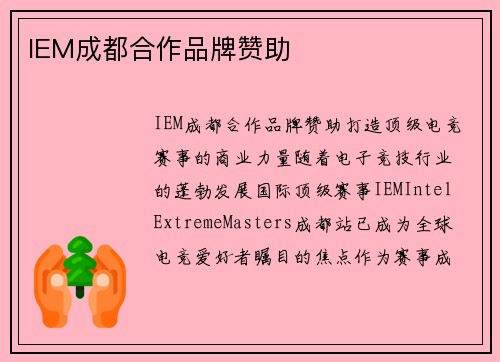 IEM成都合作品牌赞助

IEM成都合作品牌赞助打造顶级电竞赛事的商业力量随着电子竞技行业的蓬勃发展国际顶级赛事IEMIntel ExtremeMasters成都站已成为全球电竞爱好者瞩目的焦点作为赛事成